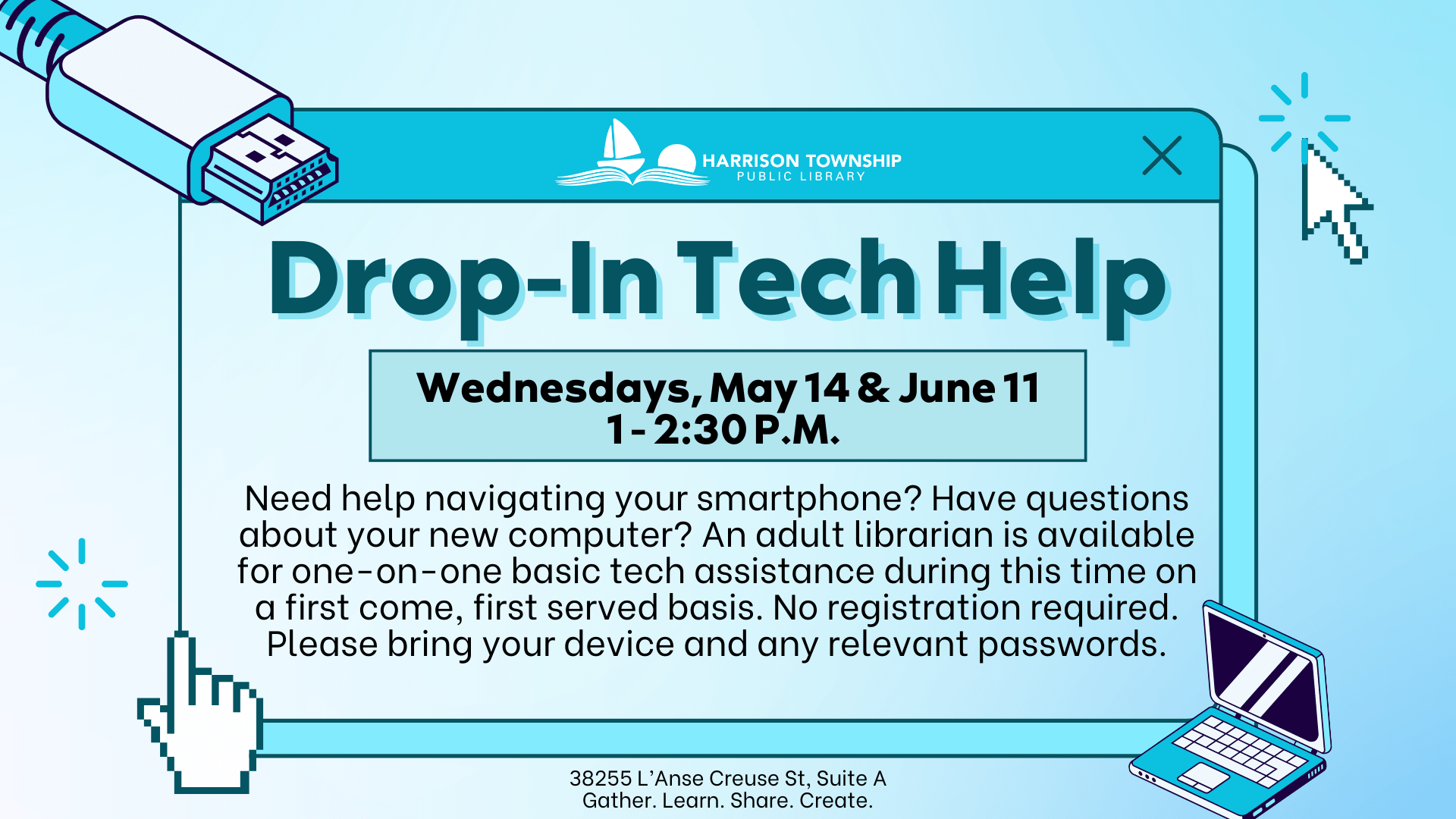 HARRISON TOWNSHIP
PUBLIC LIBRARY

Drop-In Tech Help

Wednesdays, May 14 & June 11
1 - 2:30 P.M.

Need help navigating your smartphone? Have questions about your new computer? An adult librarian is available for one-on-one basic tech assistance during this time on a first come, first served basis. No registration required. Please bring your device and any relevant passwords.

38255 L'Anse Creuse St, Suite A
Gather. Learn. Share. Create.